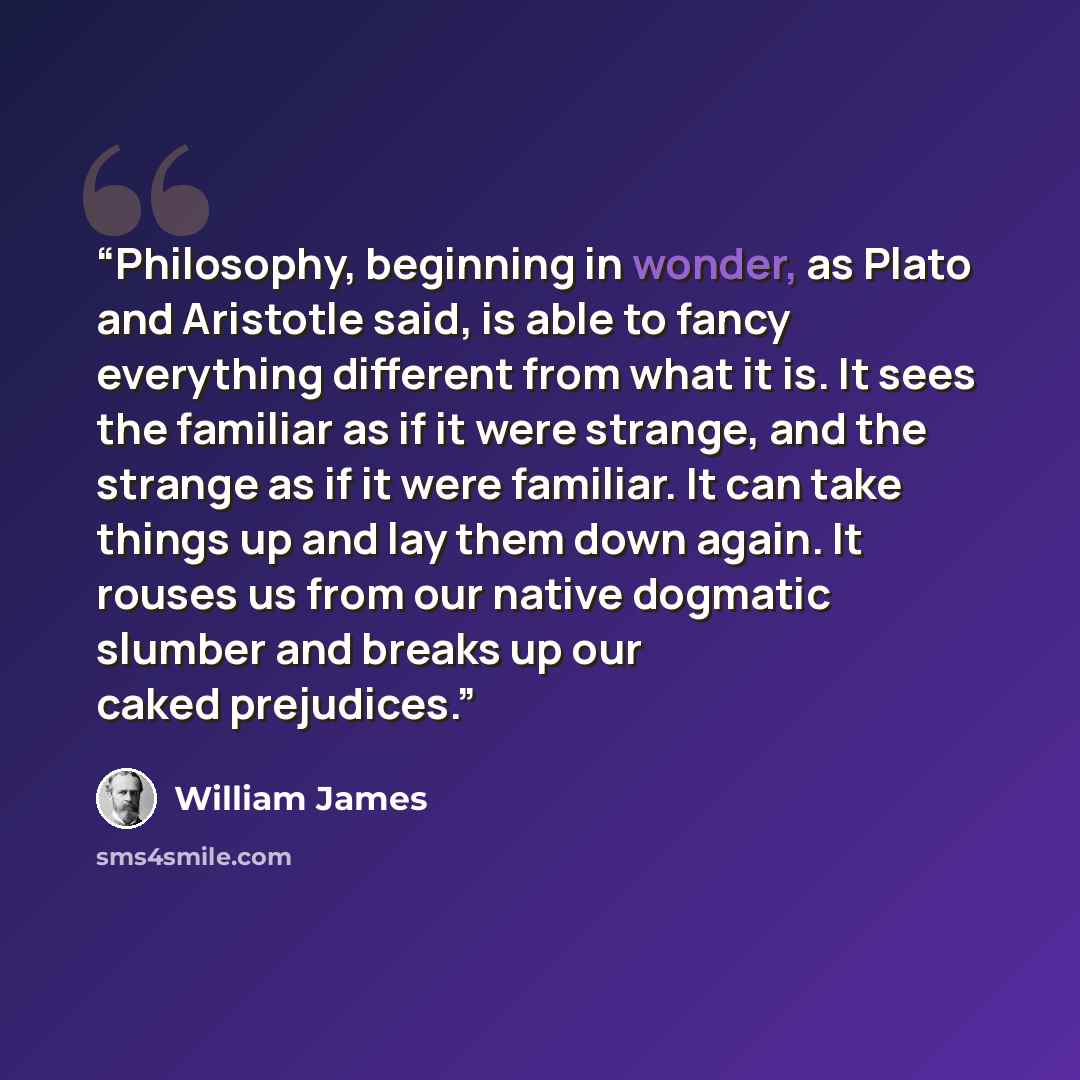 "Philosophy, beginning in wonder, as Plato and Aristotle said, is able to fancy everything different from what it is. It sees the familiar as if it were strange, and the strange as if it were familiar. It can take things up and lay them down again. It rouses us from our native dogmatic slumber and breaks up our caked prejudices."

William James

sms4smile.com